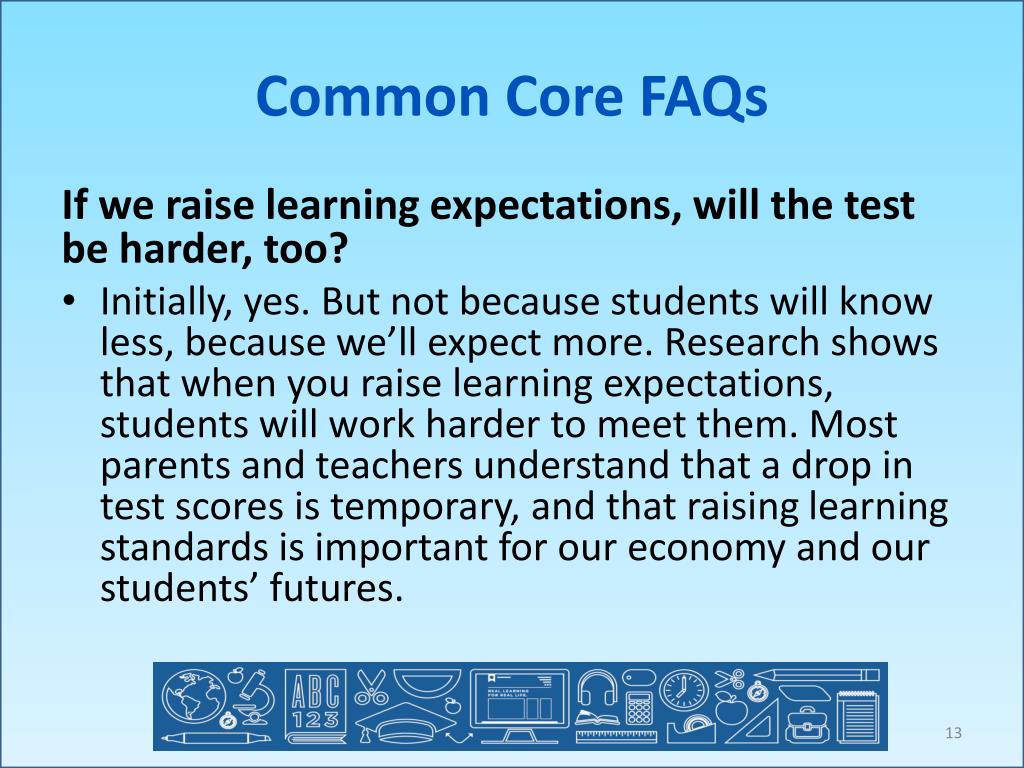 Common Core FAQs

If we raise learning expectations, will the test be harder, too?

• Initially, yes. But not because students will know less, because we'll expect more. Research shows that when you raise learning expectations, students will work harder to meet them. Most parents and teachers understand that a drop in test scores is temporary, and that raising learning standards is important for our economy and our students' futures.

ABC
123

REAL LEARNING FOR REAL LIFE.

13